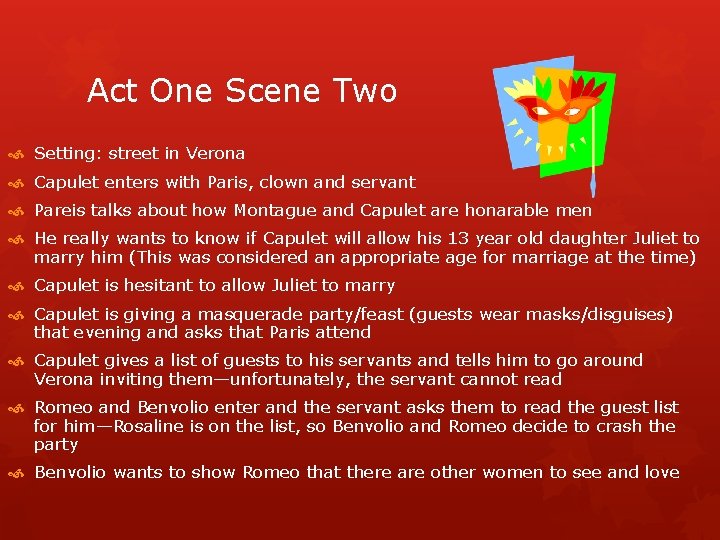 Act One Scene Two

Setting: street in Verona

Capulet enters with Paris, clown and servant

Pareis talks about how Montague and Capulet are honarable men

He really wants to know if Capulet will allow his 13 year old daughter Juliet to marry him (This was considered an appropriate age for marriage at the time)

Capulet is hesitant to allow Juliet to marry

Capulet is giving a masquerade party/feast (guests wear masks/disguises) that evening and asks that Paris attend

Capulet gives a list of guests to his servants and tells him to go around Verona inviting them—unfortunately, the servant cannot read

Romeo and Benvolio enter and the servant asks them to read the guest list for him—Rosaline is on the list, so Benvolio and Romeo decide to crash the party

Benvolio wants to show Romeo that there are other women to see and love